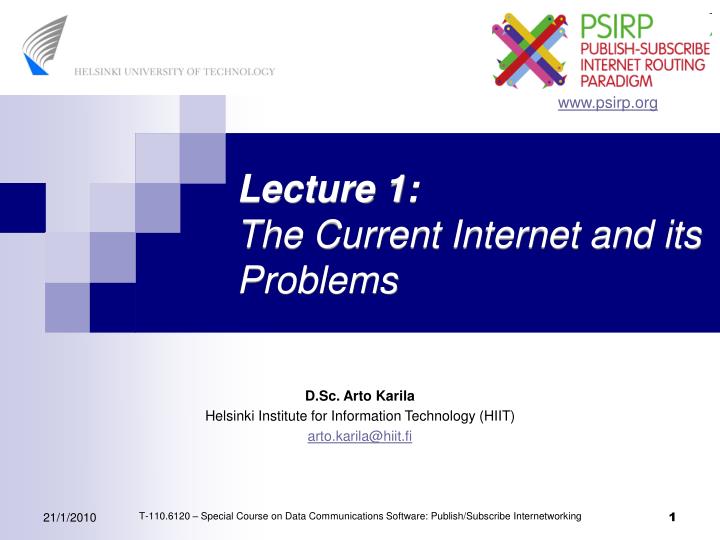 HELSINKI UNIVERSITY OF TECHNOLOGY

PSIRP
PUBLISH-SUBSCRIBE
INTERNET ROUTING
PARADIGM

www.psirp.org

Lecture 1:
The Current Internet and its Problems

D.Sc. Arto Karila
Helsinki Institute for Information Technology (HIIT)
arto.karila@hiit.fi

21/1/2010

T-110.6120 – Special Course on Data Communications Software: Publish/Subscribe Internetworking

1